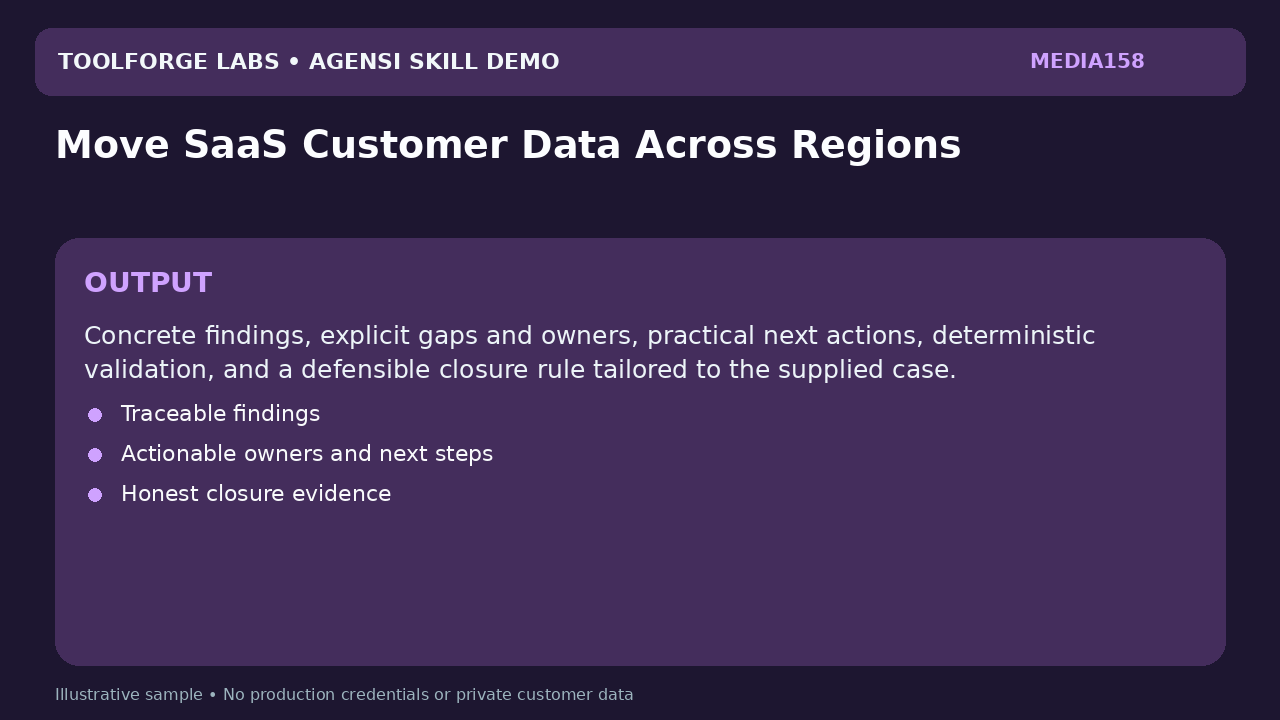 TOOLFORGE LABS • AGENSI SKILL DEMO

MEDIA158

Move SaaS Customer Data Across Regions

OUTPUT

Concrete findings, explicit gaps and owners, practical next actions, deterministic validation, and a defensible closure rule tailored to the supplied case.

• Traceable findings
• Actionable owners and next steps
• Honest closure evidence

Illustrative sample • No production credentials or private customer data